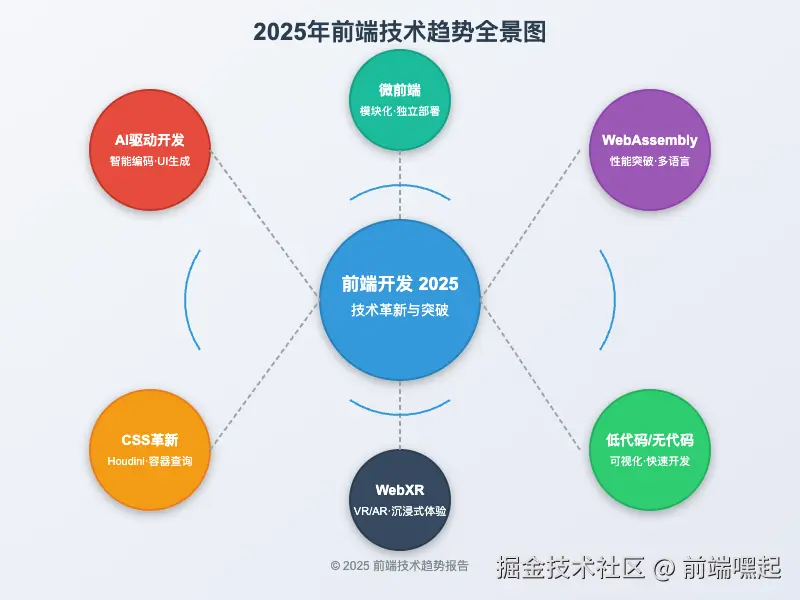 2025年前端技术趋势全景图

微前端
模块化·独立部署

AI驱动开发
智能编码·UI生成

WebAssembly
性能突破·多语言

前端开发 2025
技术革新与突破

CSS革新
Houdini·容器查询

低代码/无代码
可视化·快速开发

WebXR
VR/AR·沉浸式体验

© 2025 前端技术趋势报告

掘金技术社区 @ 前端嘿起